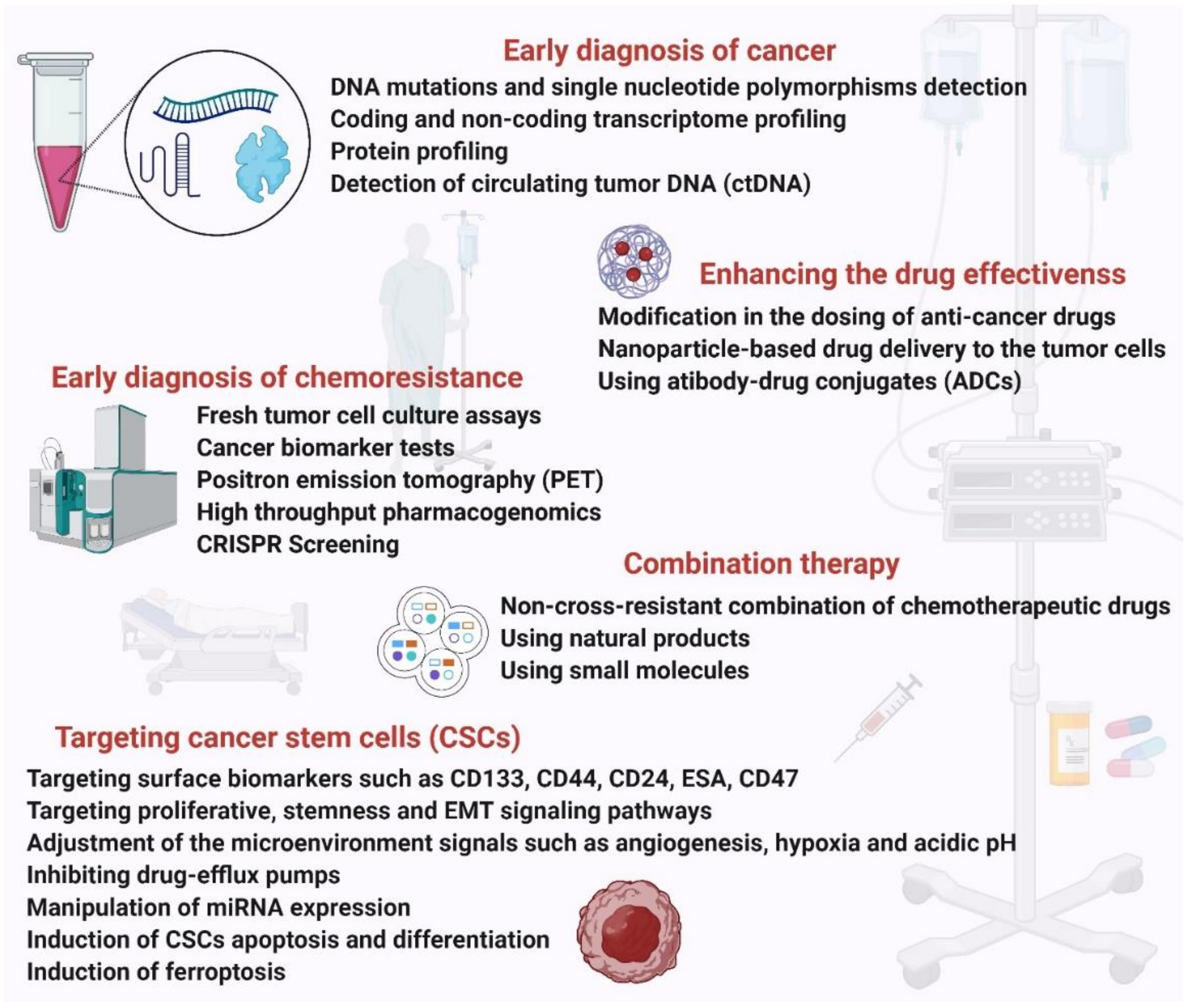 Early diagnosis of cancer

DNA mutations and single nucleotide polymorphisms detection
Coding and non-coding transcriptome profiling
Protein profiling
Detection of circulating tumor DNA (ctDNA)

Enhancing the drug effectivenss

Modification in the dosing of anti-cancer drugs
Nanoparticle-based drug delivery to the tumor cells
Using atibody-drug conjugates (ADCs)

Early diagnosis of chemoresistance

Fresh tumor cell culture assays
Cancer biomarker tests
Positron emission tomography (PET)
High throughput pharmacogenomics
CRISPR Screening

Combination therapy

Non-cross-resistant combination of chemotherapeutic drugs
Using natural products
Using small molecules

Targeting cancer stem cells (CSCs)

Targeting surface biomarkers such as CD133, CD44, CD24, ESA, CD47
Targeting proliferative, stemness and EMT signaling pathways
Adjustment of the microenvironment signals such as angiogenesis, hypoxia and acidic pH
Inhibiting drug-efflux pumps
Manipulation of miRNA expression
Induction of CSCs apoptosis and differentiation
Induction of ferroptosis